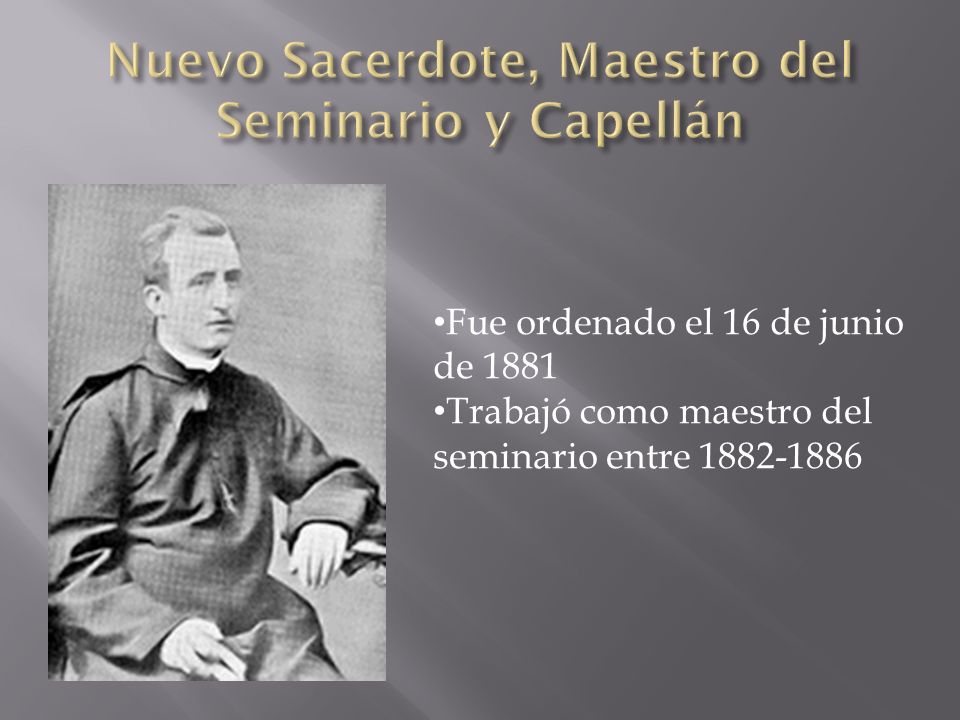 Nuevo Sacerdote, Maestro del Seminario y Capellán

•Fue ordenado el 16 de junio de 1881
•Trabajó como maestro del seminario entre 1882-1886